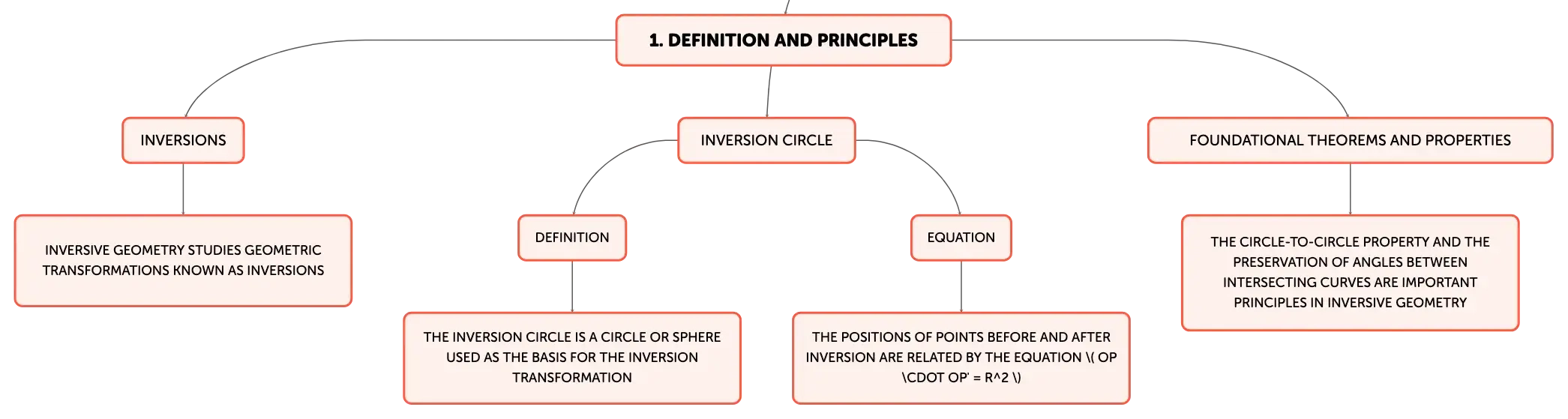 1. DEFINITION AND PRINCIPLES

INVERSIONS

INVERSIVE GEOMETRY STUDIES GEOMETRIC TRANSFORMATIONS KNOWN AS INVERSIONS

INVERSION CIRCLE

DEFINITION

THE INVERSION CIRCLE IS A CIRCLE OR SPHERE USED AS THE BASIS FOR THE INVERSION TRANSFORMATION

EQUATION

THE POSITIONS OF POINTS BEFORE AND AFTER INVERSION ARE RELATED BY THE EQUATION \( OP \CDOT OP' = R^2 \)

FOUNDATIONAL THEOREMS AND PROPERTIES

THE CIRCLE-TO-CIRCLE PROPERTY AND THE PRESERVATION OF ANGLES BETWEEN INTERSECTING CURVES ARE IMPORTANT PRINCIPLES IN INVERSIVE GEOMETRY